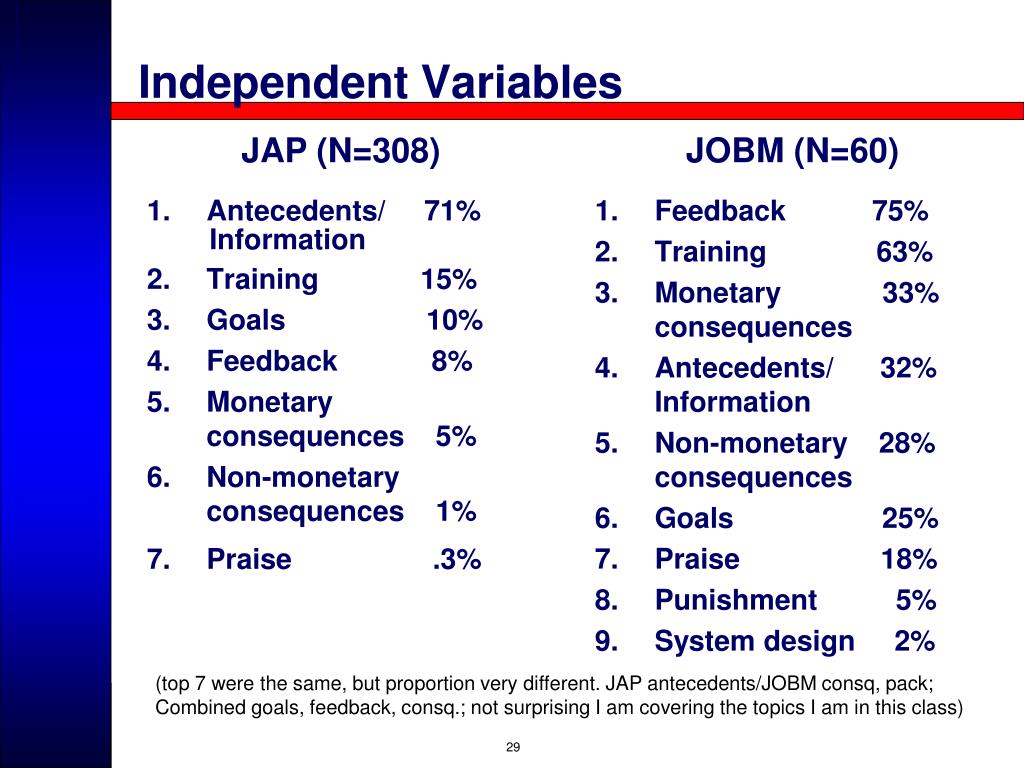 Independent Variables

JAP (N=308)

1. Antecedents/ Information 71%
2. Training 15%
3. Goals 10%
4. Feedback 8%
5. Monetary consequences 5%
6. Non-monetary consequences 1%
7. Praise .3%

JOBM (N=60)

1. Feedback 75%
2. Training 63%
3. Monetary consequences 33%
4. Antecedents/ Information 32%
5. Non-monetary consequences 28%
6. Goals 25%
7. Praise 18%
8. Punishment 5%
9. System design 2%

(top 7 were the same, but proportion very different. JAP antecedents/JOBM consq, pack; Combined goals, feedback, consq.; not surprising I am covering the topics I am in this class)

29